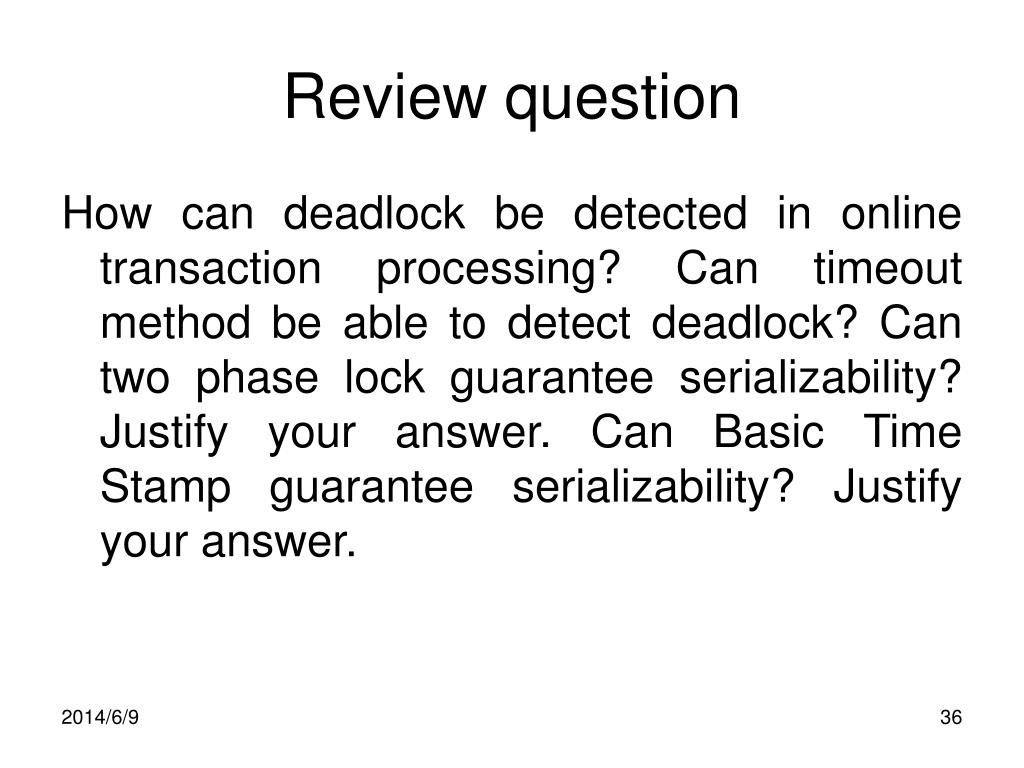 Review question

How can deadlock be detected in online transaction processing? Can timeout method be able to detect deadlock? Can two phase lock guarantee serializability? Justify your answer. Can Basic Time Stamp guarantee serializability? Justify your answer.

2014/6/9

36